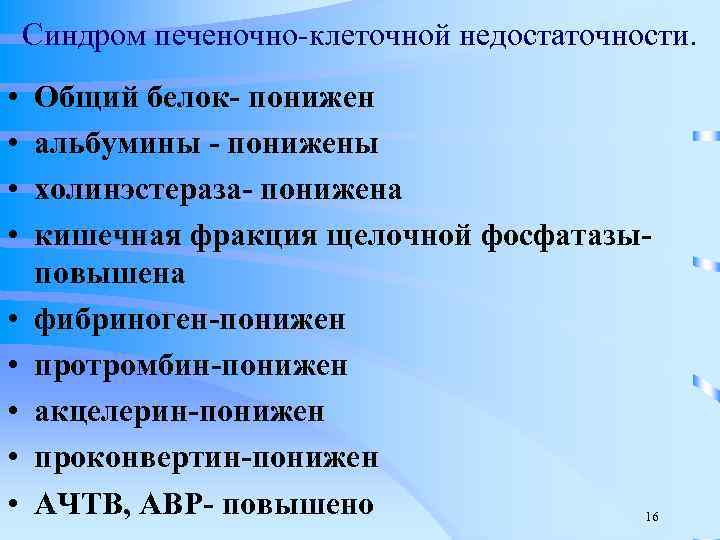 Синдром печеночно-клеточной недостаточности.

• Общий белок- понижен
• альбумины - понижены
• холинэстераза- понижена
• кишечная фракция щелочной фосфатазы- повышена
• фибриноген-понижен
• протромбин-понижен
• акцелерин-понижен
• проконвертин-понижен
• АЧТВ, АВР- повышено

16